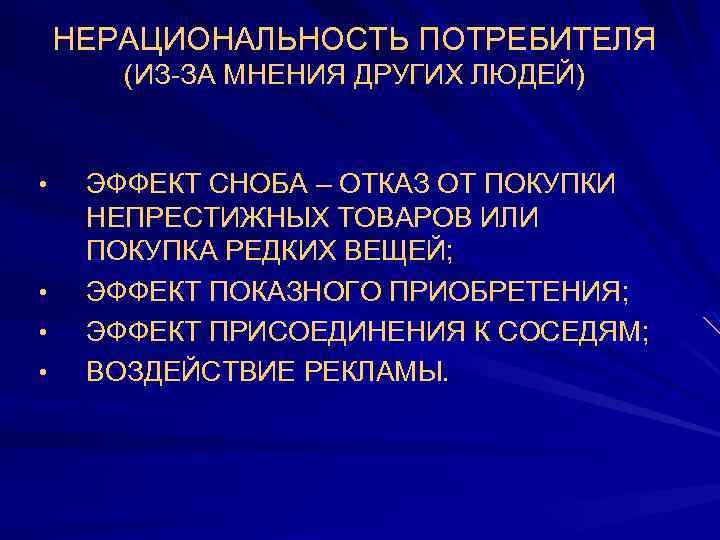 НЕРАЦИОНАЛЬНОСТЬ ПОТРЕБИТЕЛЯ
(ИЗ-ЗА МНЕНИЯ ДРУГИХ ЛЮДЕЙ)

• ЭФФЕКТ СНОБА – ОТКАЗ ОТ ПОКУПКИ НЕПРЕСТИЖНЫХ ТОВАРОВ ИЛИ ПОКУПКА РЕДКИХ ВЕЩЕЙ;
• ЭФФЕКТ ПОКАЗНОГО ПРИОБРЕТЕНИЯ;
• ЭФФЕКТ ПРИСОЕДИНЕНИЯ К СОСЕДЯМ;
• ВОЗДЕЙСТВИЕ РЕКЛАМЫ.